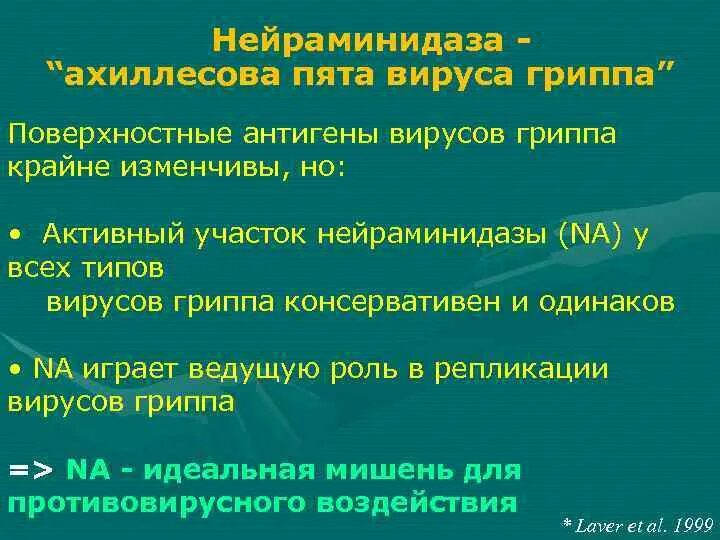 Нейраминидаза -
“ахиллесова пята вируса гриппа”

Поверхностные антигены вирусов гриппа крайне изменчивы, но:

• Активный участок нейраминидазы (NA) у всех типов вирусов гриппа консервативен и одинаков

• NA играет ведущую роль в репликации вирусов гриппа

=> NA - идеальная мишень для противовирусного воздействия

* Laver et al. 1999